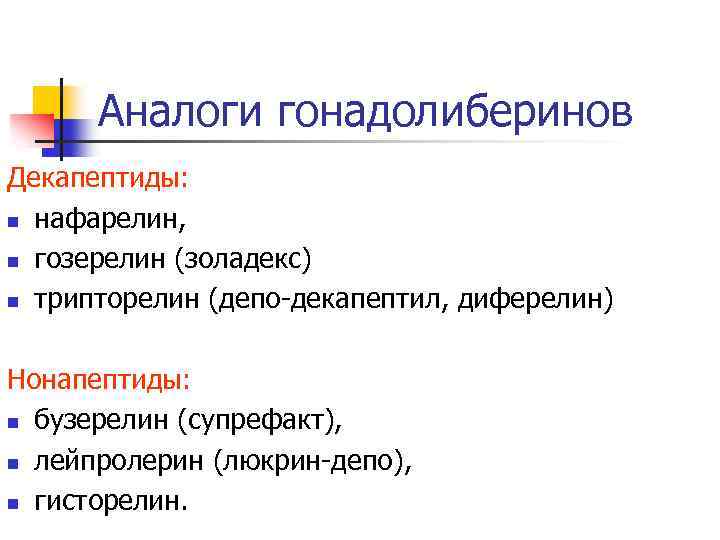 Аналоги гонадолиберинов

Декапептиды:
- нафарелин,
- гозерелин (золадекс)
- трипторелин (депо-декапептил, диферелин)

Нонапептиды:
- бузерелин (супрефакт),
- лейпролерин (люкрин-депо),
- гисторелин.